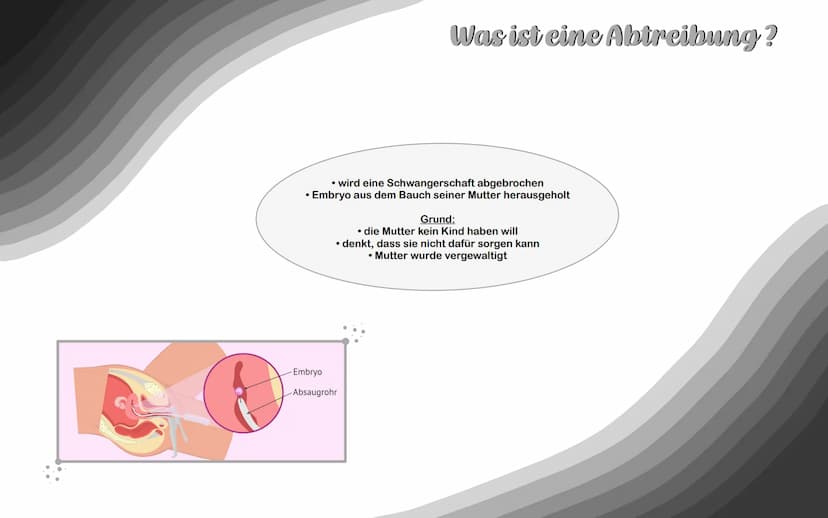 Was ist eine Abtreibung ?

• wird eine Schwangerschaft abgebrochen
• Embryo aus dem Bauch seiner Mutter herausgeholt

Grund:
• die Mutter kein Kind haben will
• denkt, dass sie nicht dafür sorgen kann
• Mutter wurde vergewaltigt

Embryo
Absaugrohr